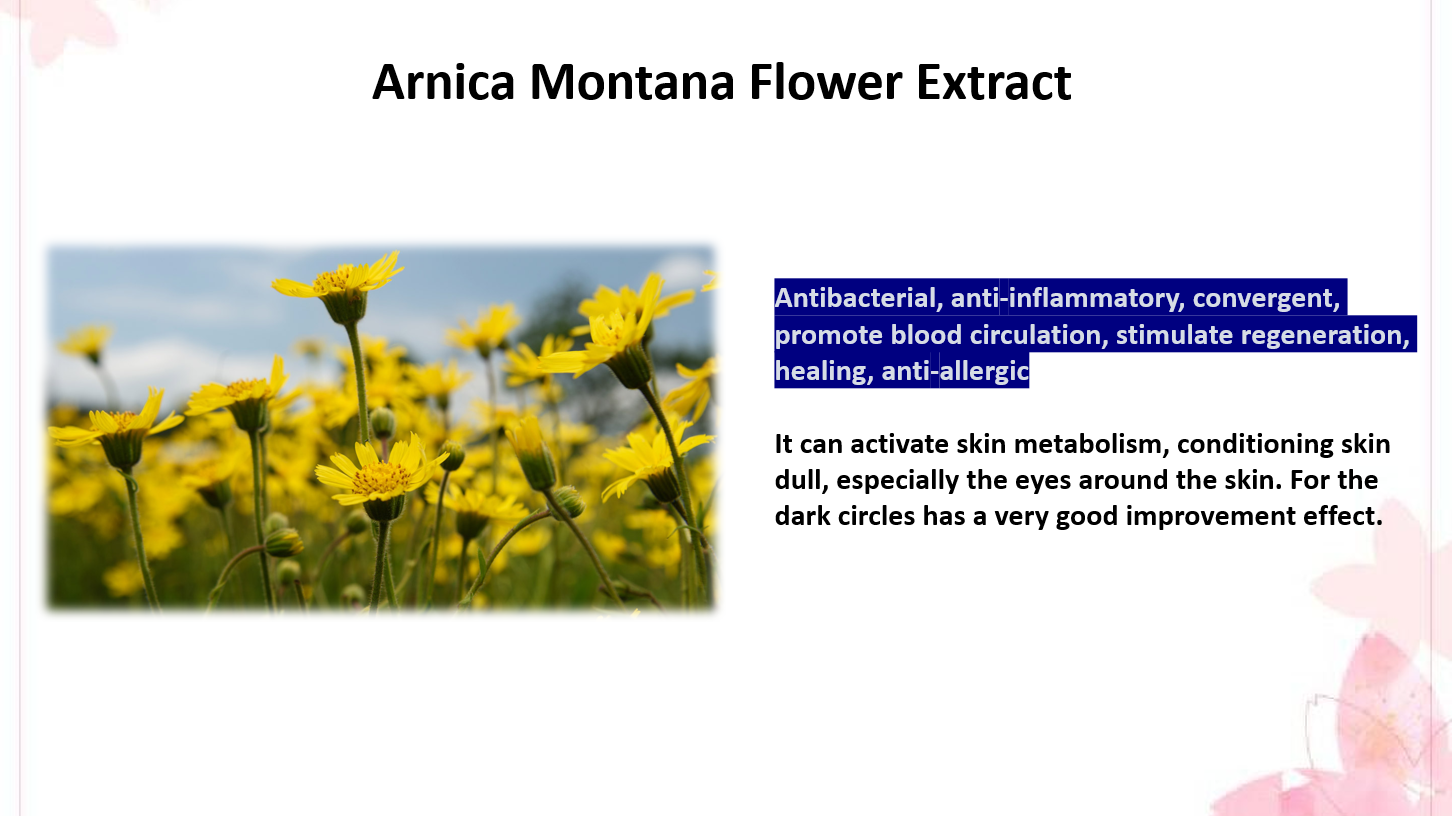 Arnica Montana Flower Extract

Antibacterial, anti-inflammatory, convergent, promote blood circulation, stimulate regeneration, healing, anti-allergic

It can activate skin metabolism, conditioning skin dull, especially the eyes around the skin. For the dark circles has a very good improvement effect.